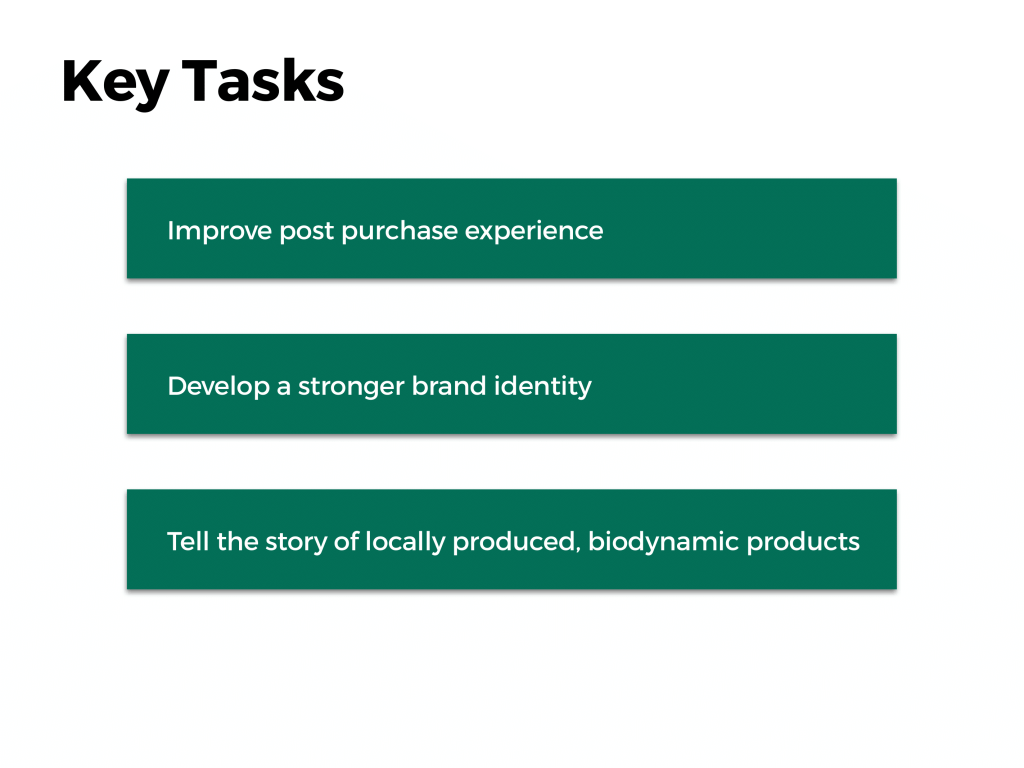 Key Tasks

Improve post purchase experience

Develop a stronger brand identity

Tell the story of locally produced, biodynamic products